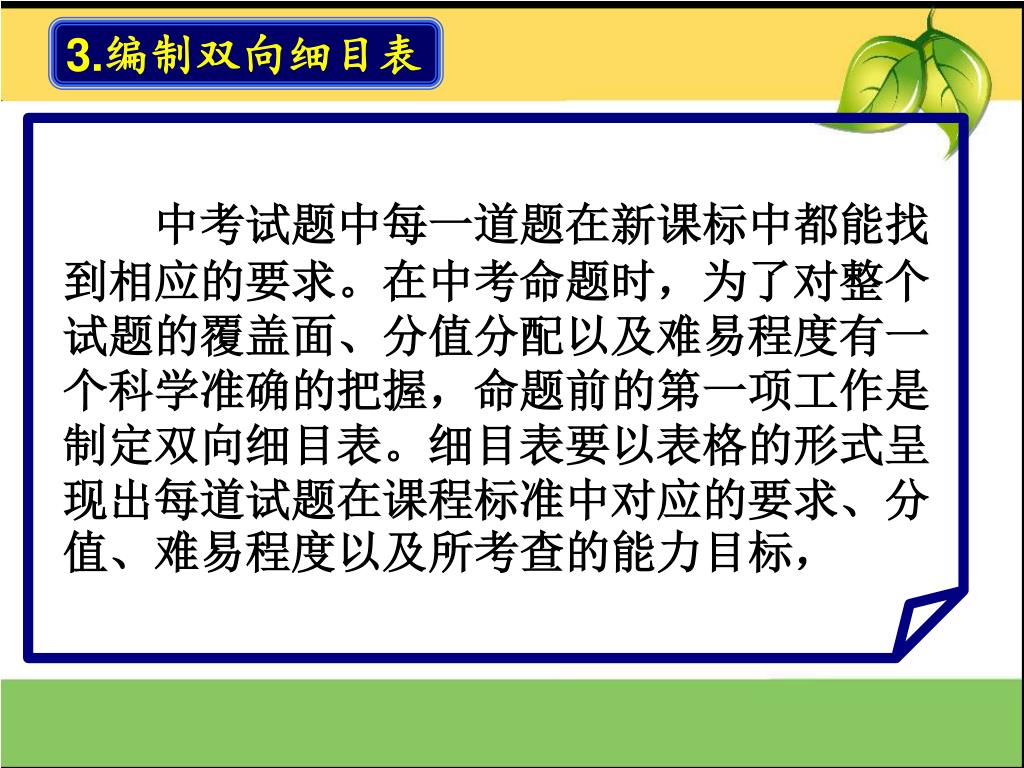 3.编制双向细目表

中考试题中每一道题在新课标中都能找到相应的要求。在中考命题时，为了对整个试题的覆盖面、分值分配以及难易程度有一个科学准确的把握，命题前的第一项工作是制定双向细目表。细目表要以表格的形式呈现出每道试题在课程标准中对应的要求、分值、难易程度以及所考查的能力目标，